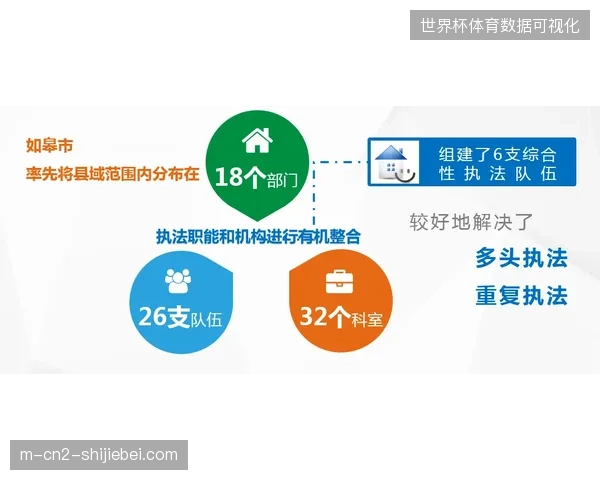 世界杯体育数据可视化

如皋市
率先将县域范围内分布在

18个部门

组建了6支综合性执法队伍

执法职能和机构进行有机整合

较好地解决了

多头执法

重复执法

26支队伍

32个科室

m-cn2-shijiebei.com